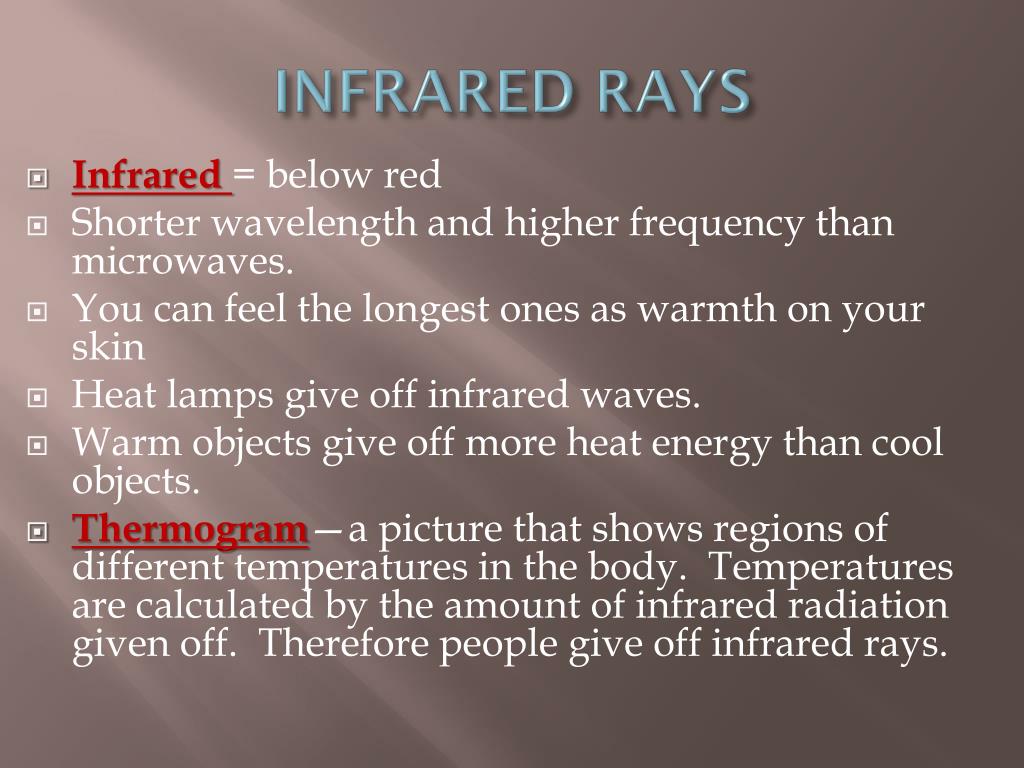 INFRARED RAYS

Infrared = below red

Shorter wavelength and higher frequency than microwaves.

You can feel the longest ones as warmth on your skin

Heat lamps give off infrared waves.

Warm objects give off more heat energy than cool objects.

Thermogram—a picture that shows regions of different temperatures in the body. Temperatures are calculated by the amount of infrared radiation given off. Therefore people give off infrared rays.